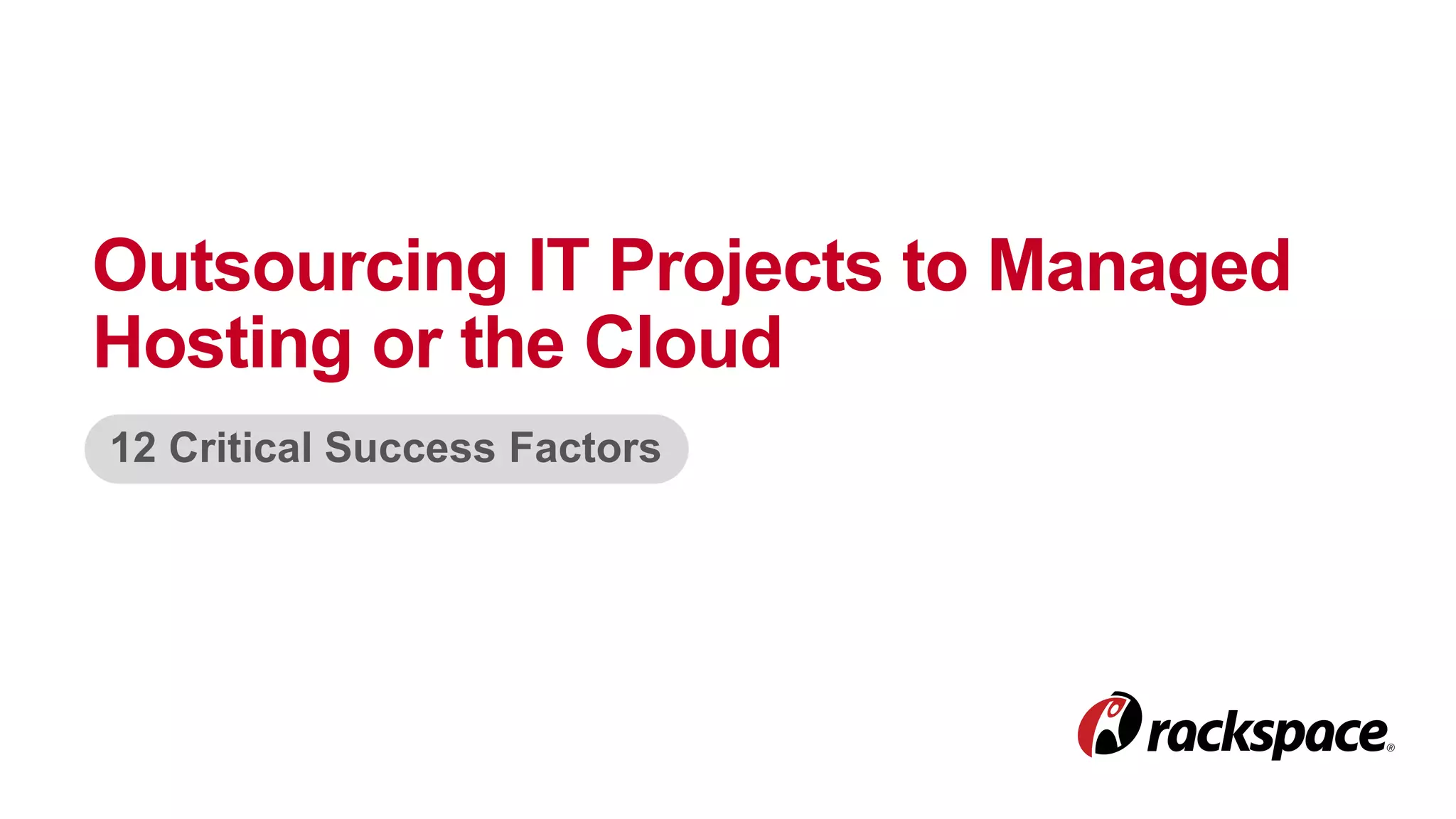 Outsourcing IT Projects to Managed Hosting or the Cloud

12 Critical Success Factors

rackspace®